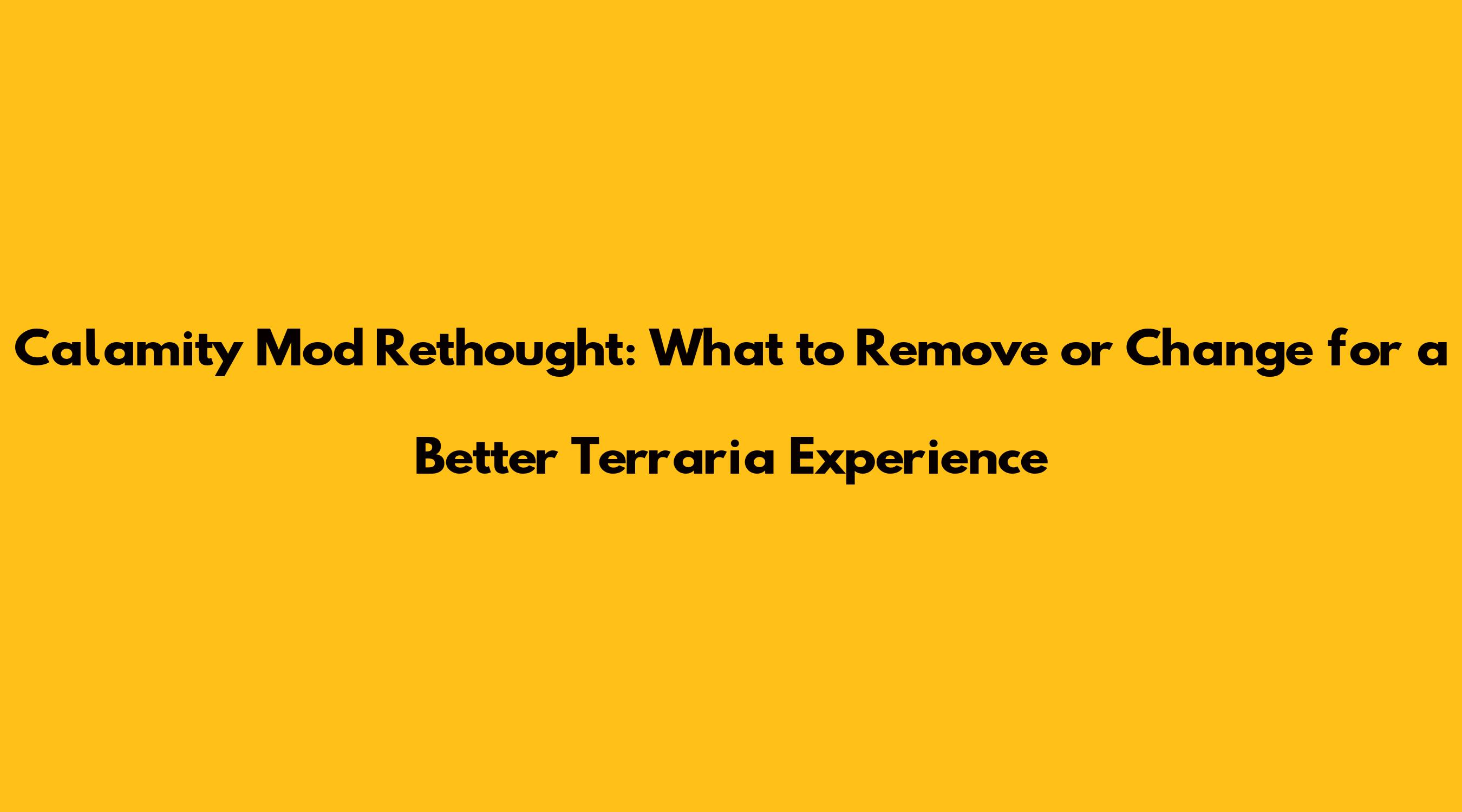 Calamity Mod Rethought: What to Remove or Change for a Better Terraria Experience